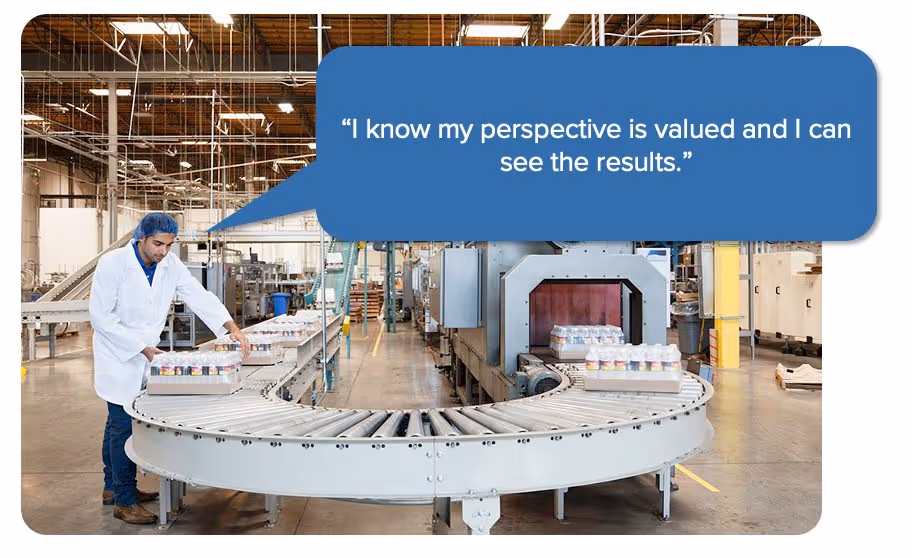 “I know my perspective is valued and I can see the results.”